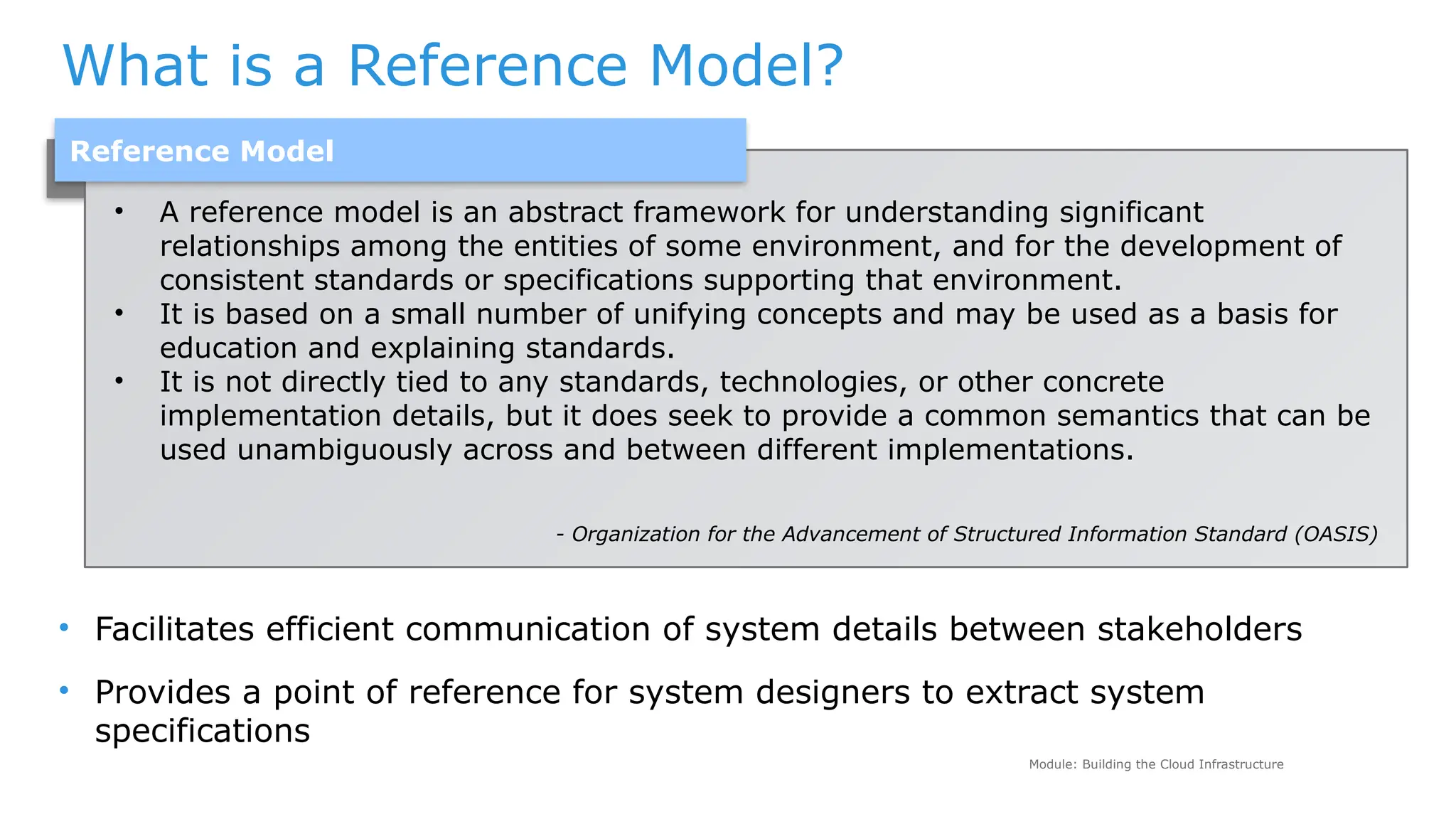 What is a Reference Model?

Reference Model

• A reference model is an abstract framework for understanding significant relationships among the entities of some environment, and for the development of consistent standards or specifications supporting that environment.
• It is based on a small number of unifying concepts and may be used as a basis for education and explaining standards.
• It is not directly tied to any standards, technologies, or other concrete implementation details, but it does seek to provide a common semantics that can be used unambiguously across and between different implementations.

- Organization for the Advancement of Structured Information Standard (OASIS)

• Facilitates efficient communication of system details between stakeholders
• Provides a point of reference for system designers to extract system specifications

Module: Building the Cloud Infrastructure